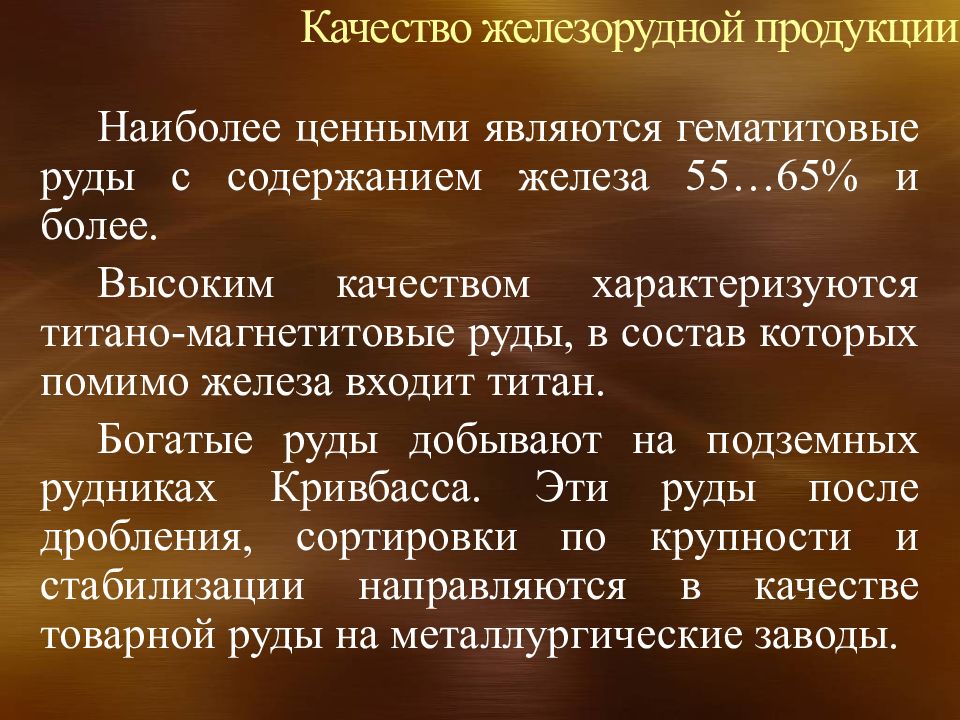 Качество железорудной продукции

Наиболее ценными являются гематитовые руды с содержанием железа 55…65% и более.

Высоким качеством характеризуются титано-магнетитовые руды, в состав которых помимо железа входит титан.

Богатые руды добывают на подземных рудниках Кривбасса. Эти руды после дробления, сортировки по крупности и стабилизации направляются в качестве товарной руды на металлургические заводы.